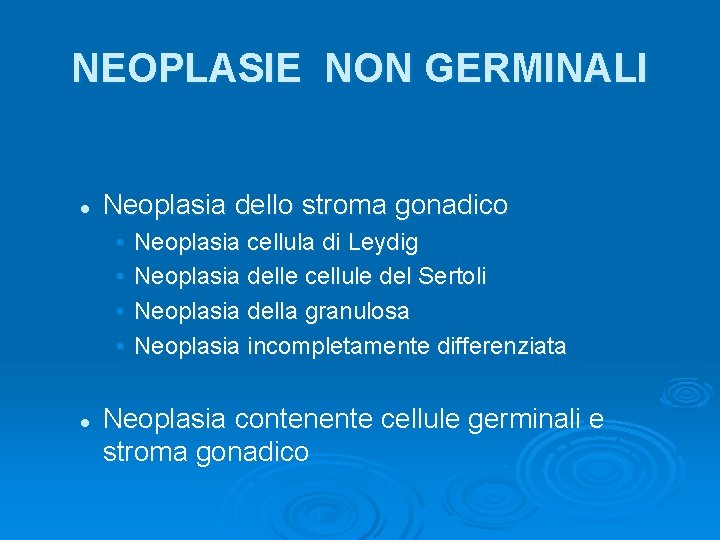 NEOPLASIE NON GERMINALI

- Neoplasia dello stroma gonadico
  - Neoplasia cellula di Leydig
  - Neoplasia delle cellule del Sertoli
  - Neoplasia della granulosa
  - Neoplasia incompletamente differenziata

- Neoplasia contenente cellule germinali e stroma gonadico